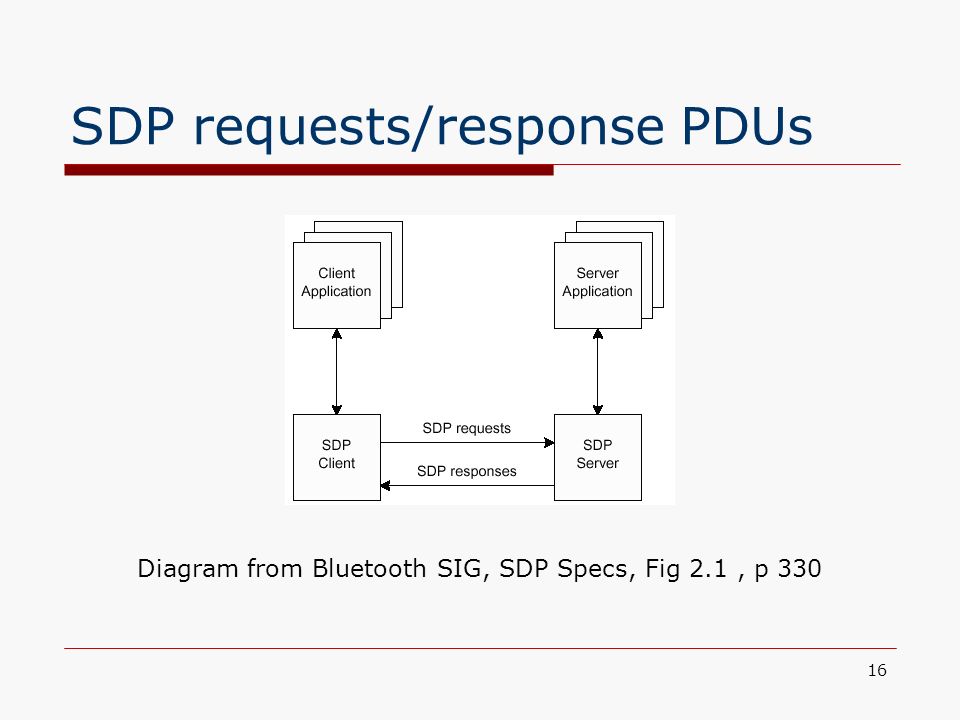 SDP requests/response PDUs

Client Application

Server Application

SDP Client

SDP requests

SDP responses

SDP Server

Diagram from Bluetooth SIG, SDP Specs, Fig 2.1 , p 330

16